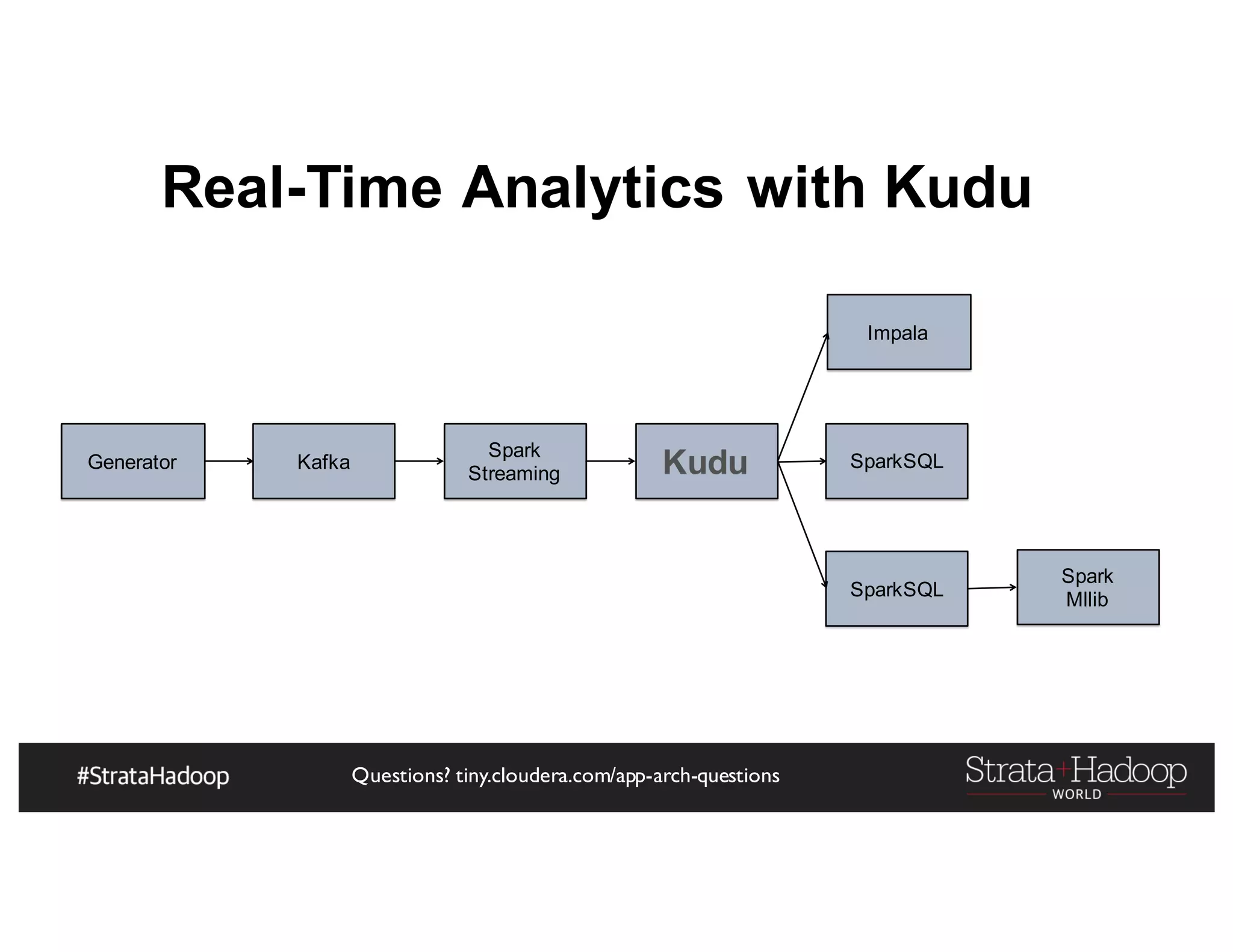 Real-Time Analytics with Kudu

Generator

Kafka

Spark Streaming

Kudu

Impala

SparkSQL

SparkSQL

Spark Mllib

#StrataHadoop

Questions? tiny.cloudera.com/app-arch-questions

Strata+Hadoop WORLD